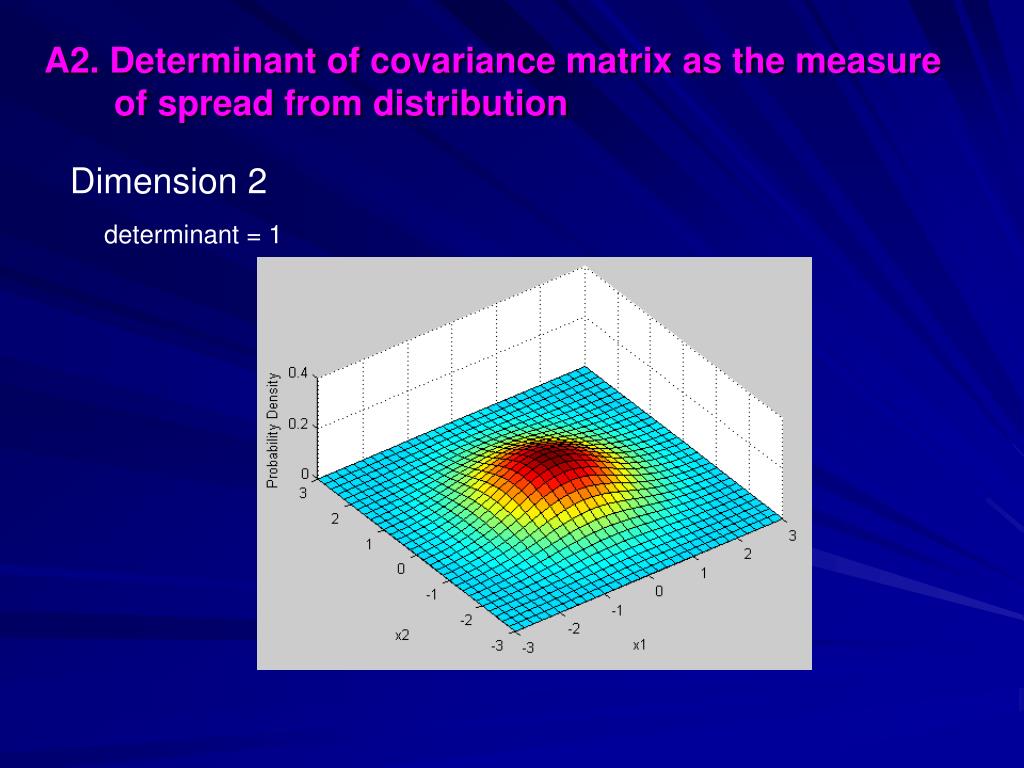 A2. Determinant of covariance matrix as the measure of spread from distribution

Dimension 2

determinant = 1

Probability Density

0.4

0.2

0

3

2

1

0

-1

-2

-3

x2

-3

-2

-1

0

1

2

3

x1